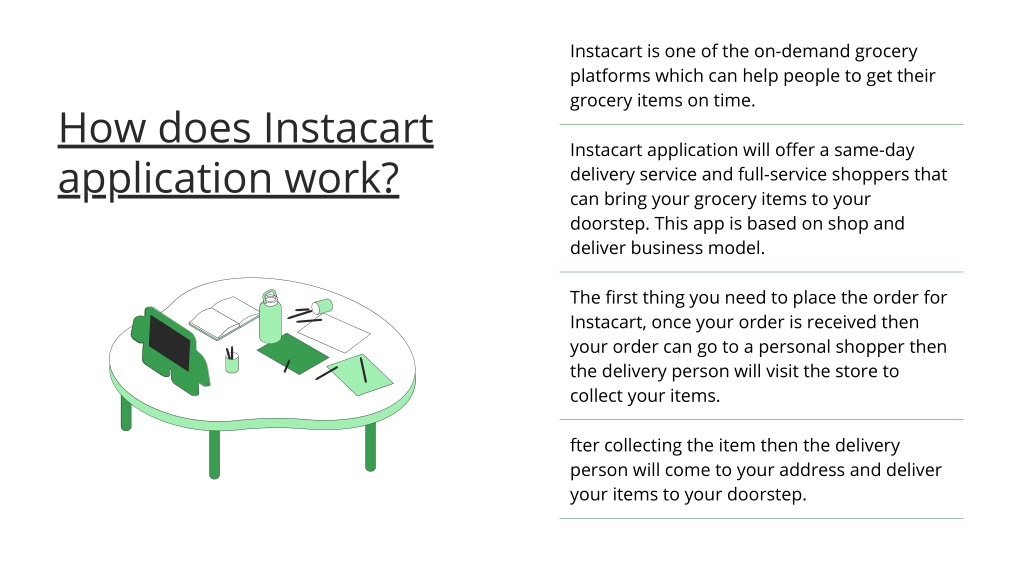 How does Instacart application work?

Instacart is one of the on-demand grocery platforms which can help people to get their grocery items on time.

Instacart application will offer a same-day delivery service and full-service shoppers that can bring your grocery items to your doorstep. This app is based on shop and deliver business model.

The first thing you need to place the order for Instacart, once your order is received then your order can go to a personal shopper then the delivery person will visit the store to collect your items.

fter collecting the item then the delivery person will come to your address and deliver your items to your doorstep.